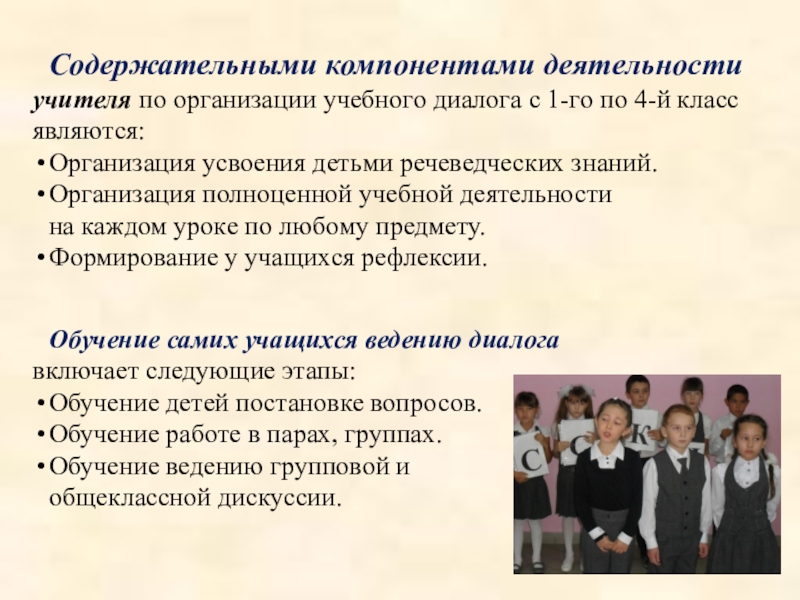 Содержательными компонентами деятельности учителя по организации учебного диалога с 1-го по 4-й класс являются:
• Организация усвоения детьми речеведческих знаний.
• Организация полноценной учебной деятельности на каждом уроке по любому предмету.
• Формирование у учащихся рефлексии.

Обучение самих учащихся ведению диалога включает следующие этапы:
• Обучение детей постановке вопросов.
• Обучение работе в парах, группах.
• Обучение ведению групповой и общеклассной дискуссии.

С С К